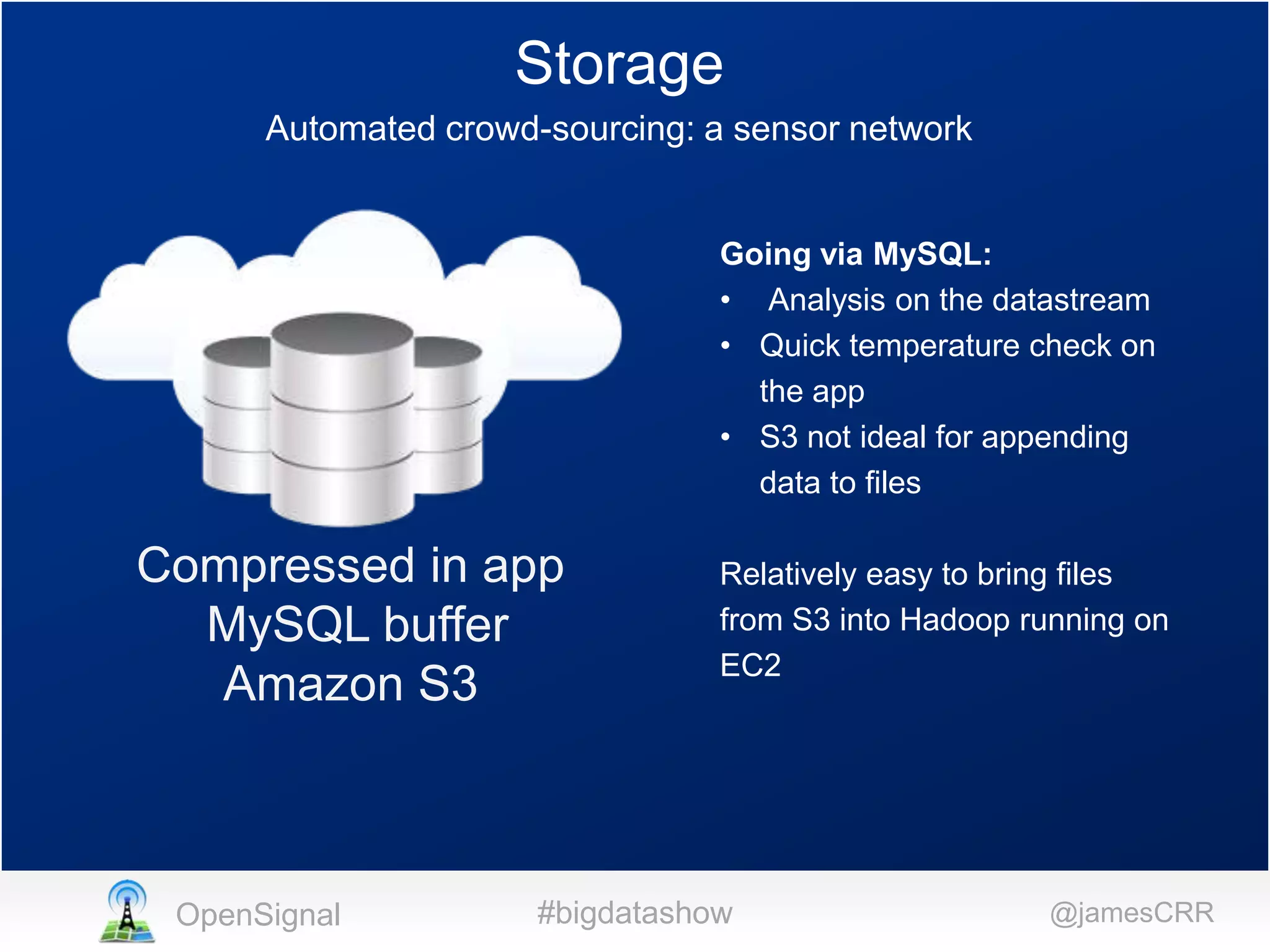 Storage

Automated crowd-sourcing: a sensor network

Compressed in app
MySQL buffer
Amazon S3

Going via MySQL:
• Analysis on the datastream
• Quick temperature check on the app
• S3 not ideal for appending data to files

Relatively easy to bring files from S3 into Hadoop running on EC2

OpenSignal #bigdatashow @jamesCRR